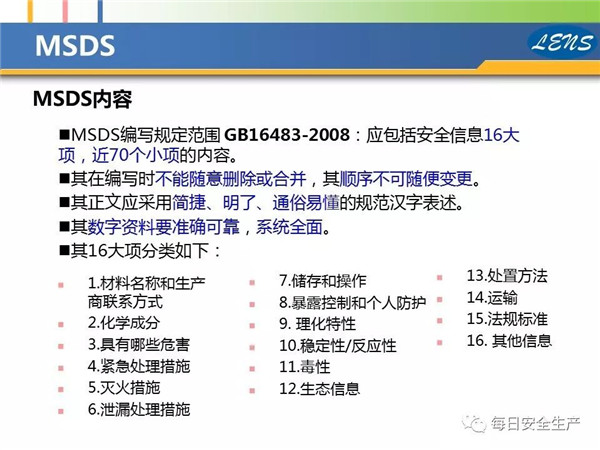 MSDS

LENS

MSDS内容

■MSDS编写规定范围 GB16483-2008：应包括安全信息16大项，近70个小项的内容。

■其在编写时不能随意删除或合并，其顺序不可随便变更。

■其正文应采用简捷、明了、通俗易懂的规范汉字表述。

■其数字资料要准确可靠，系统全面。

■其16大项分类如下：

1.材料名称和生产商联系方式
2.化学成分
3.具有哪些危害
4.紧急处理措施
5.灭火措施
6.泄漏处理措施

7.储存和操作
8.暴露控制和个人防护
9. 理化特性
10.稳定性/反应性
11.毒性
12.生态信息

13.处置方法
14.运输
15.法规标准
16. 其他信息

每日安全生产